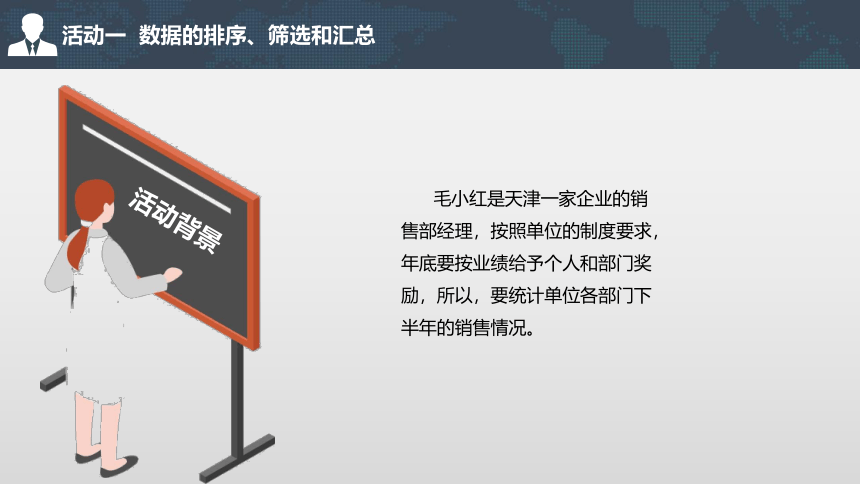 活动一 数据的排序、筛选和汇总

活动背景

毛小红是天津一家企业的销售部经理，按照单位的制度要求，年底要按业绩给予个人和部门奖励，所以，要统计单位各部门下半年的销售情况。